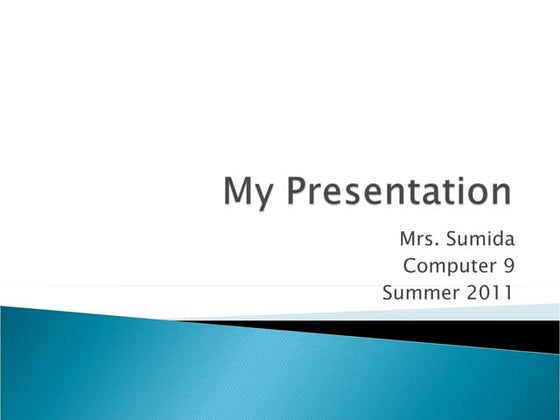 My Presentation

Mrs. Sumida
Computer 9
Summer 2011